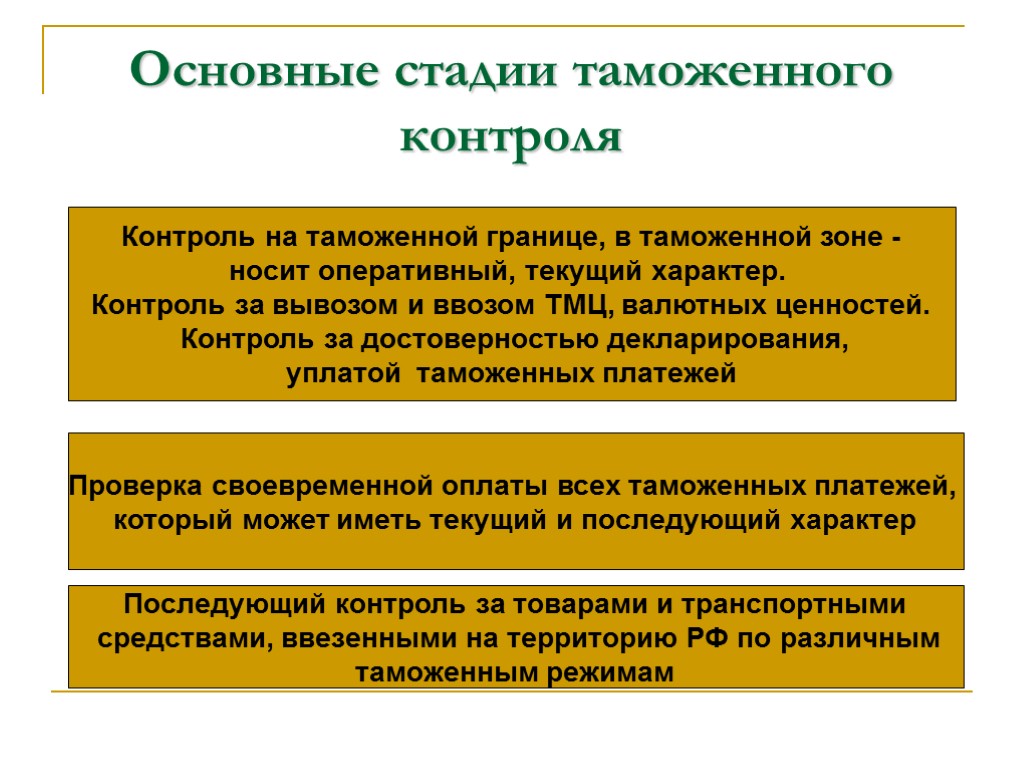 Основные стадии таможенного контроля

Контроль на таможенной границе, в таможенной зоне - носит оперативный, текущий характер.
Контроль за вывозом и ввозом ТМЦ, валютных ценностей.
Контроль за достоверностью декларирования, уплатой таможенных платежей

Проверка своевременной оплаты всех таможенных платежей, который может иметь текущий и последующий характер

Последующий контроль за товарами и транспортными средствами, ввезенными на территорию РФ по различным таможенным режимам